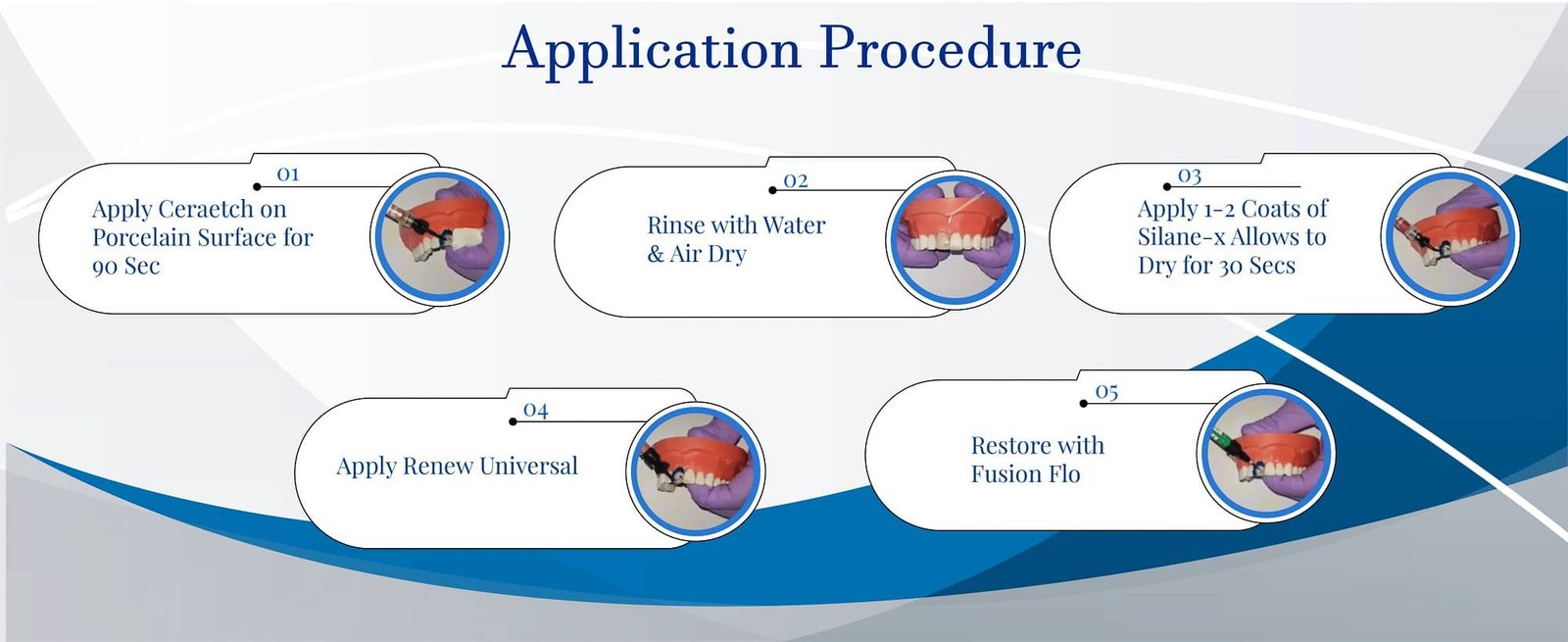 Application Procedure

01
Apply Ceraetch on Porcelain Surface for 90 Sec

02
Rinse with Water & Air Dry

03
Apply 1-2 Coats of Silane-x Allows to Dry for 30 Secs

04
Apply Renew Universal

05
Restore with Fusion Flo